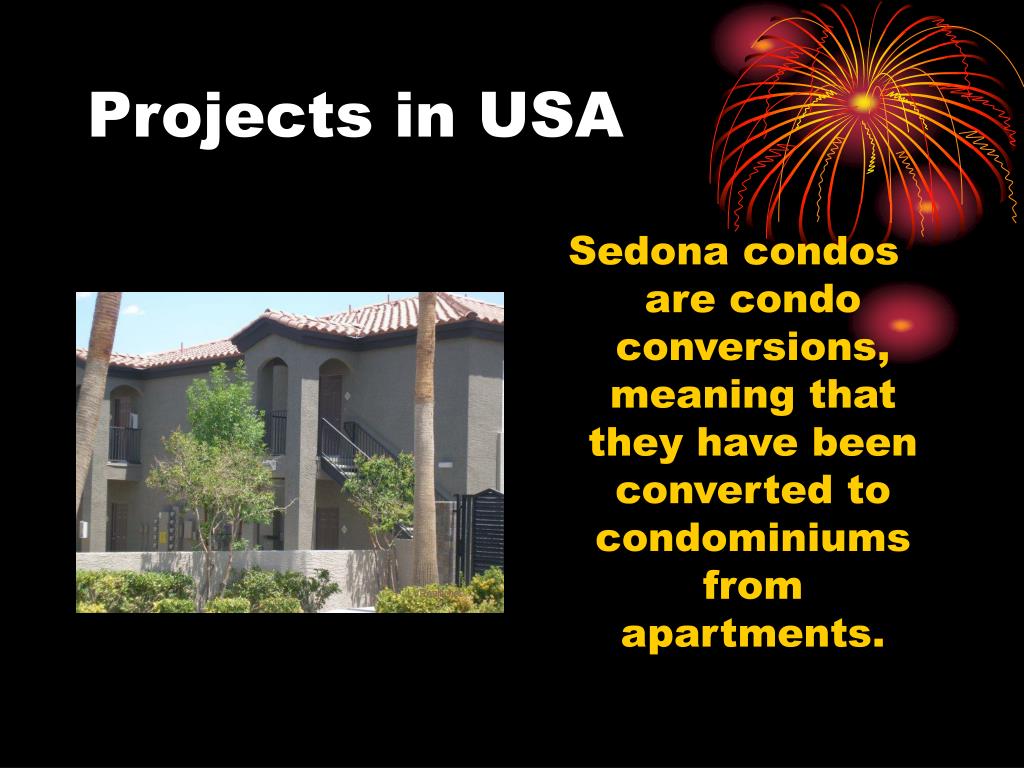 Projects in USA

Sedona condos are condo conversions, meaning that they have been converted to condominiums from apartments.